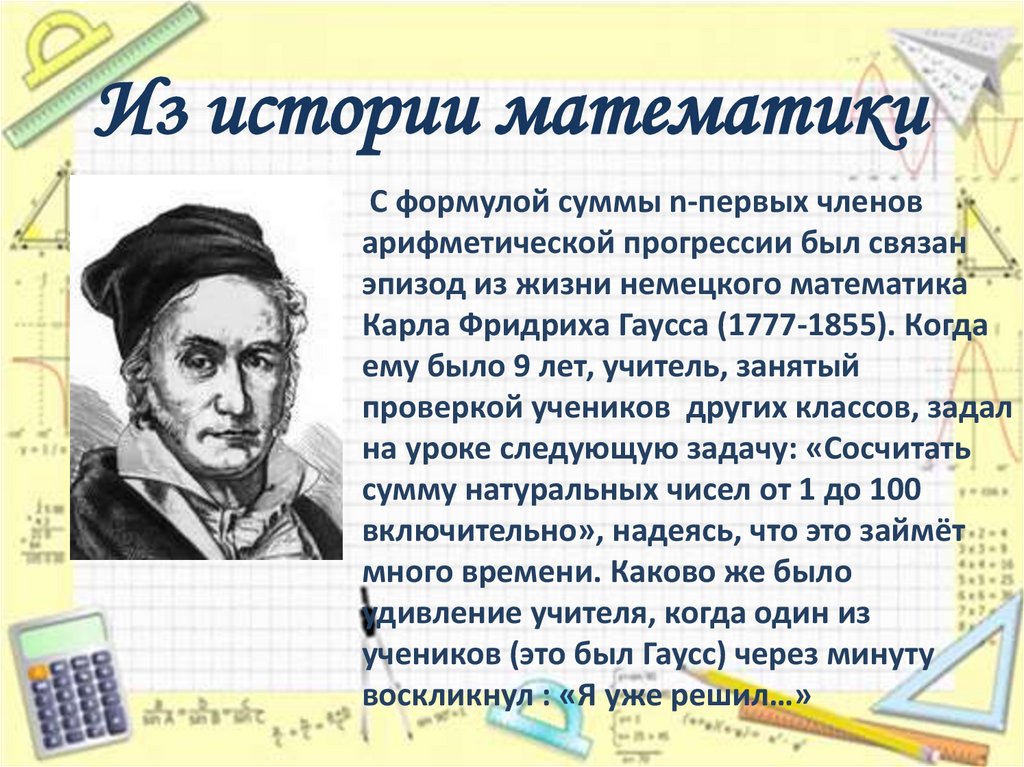 Из истории математики

С формулой суммы n-первых членов арифметической прогрессии был связан эпизод из жизни немецкого математика Карла Фридриха Гаусса (1777-1855). Когда ему было 9 лет, учитель, занятый проверкой учеников других классов, задал на уроке следующую задачу: «Сосчитать сумму натуральных чисел от 1 до 100 включительно», надеясь, что это займёт много времени. Каково же было удивление учителя, когда один из учеников (это был Гаусс) через минуту воскликнул : «Я уже решил…»